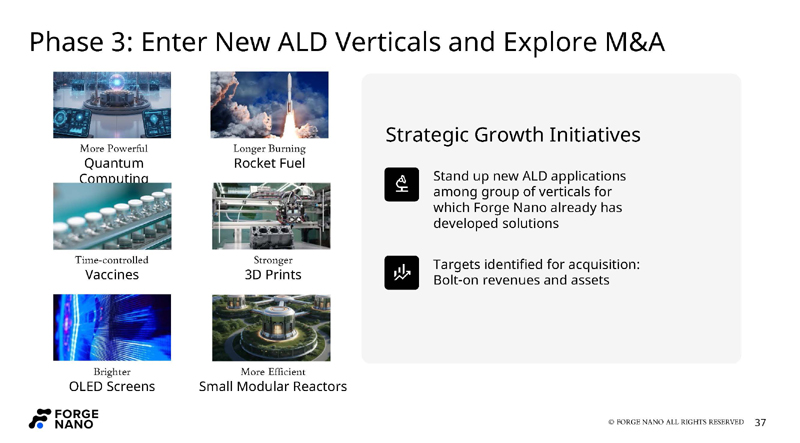 Phase 3: Enter New ALD Verticals and Explore M&A

More Powerful
Quantum Computing

Longer Burning
Rocket Fuel

Time-controlled
Vaccines

Stronger
3D Prints

Brighter
OLED Screens

More Efficient
Small Modular Reactors

Strategic Growth Initiatives

Stand up new ALD applications among group of verticals for which Forge Nano already has developed solutions

Targets identified for acquisition: Bolt-on revenues and assets

FORGE NANO

© FORGE NANO ALL RIGHTS RESERVED 37